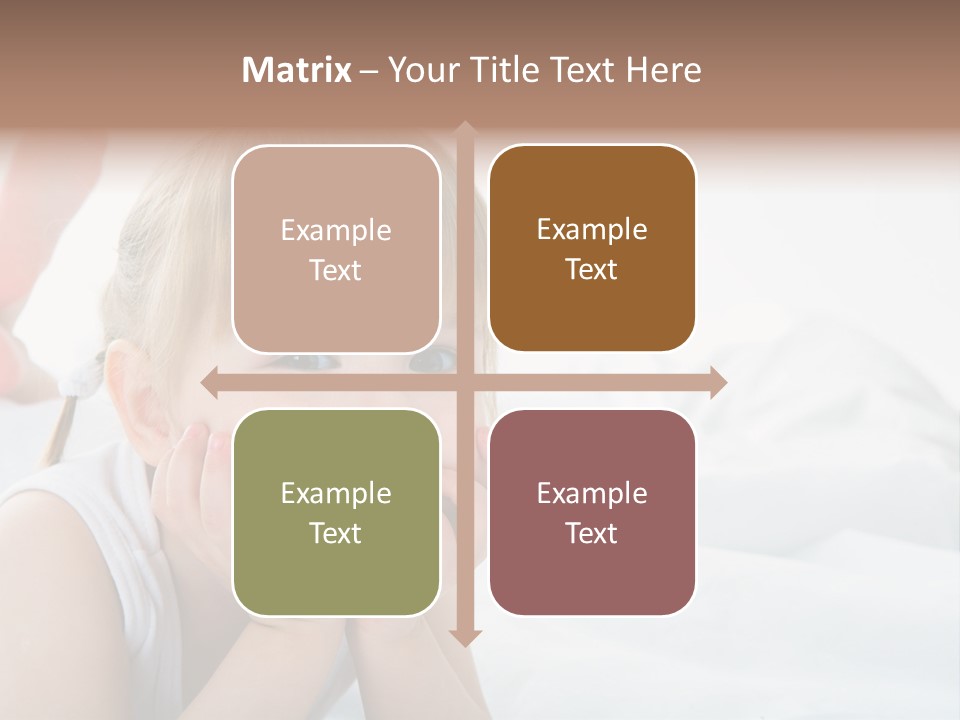 Matrix – Your Title Text Here

Example Text

Example Text

Example Text

Example Text